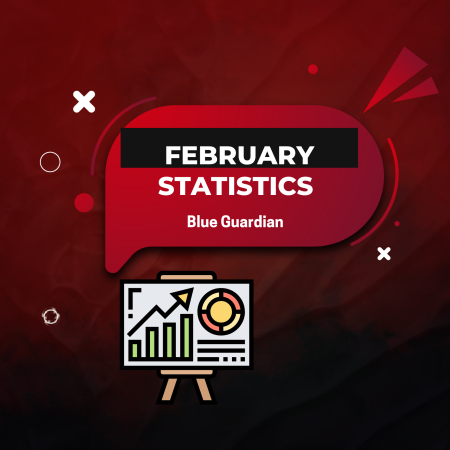 FEBRUARY
STATISTICS

Blue Guardian